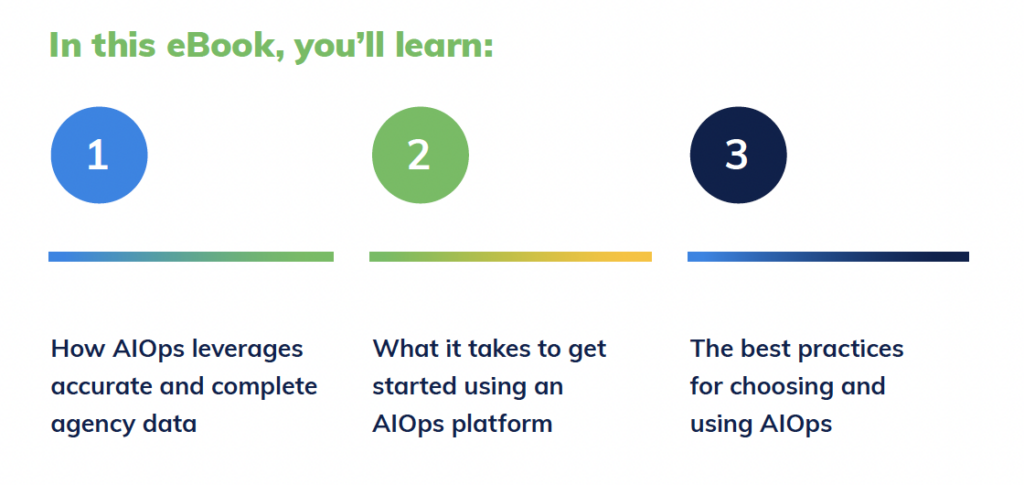 In this eBook, you'll learn:

1

How AIOps leverages accurate and complete agency data

2

What it takes to get started using an AIOps platform

3

The best practices for choosing and using AIOps